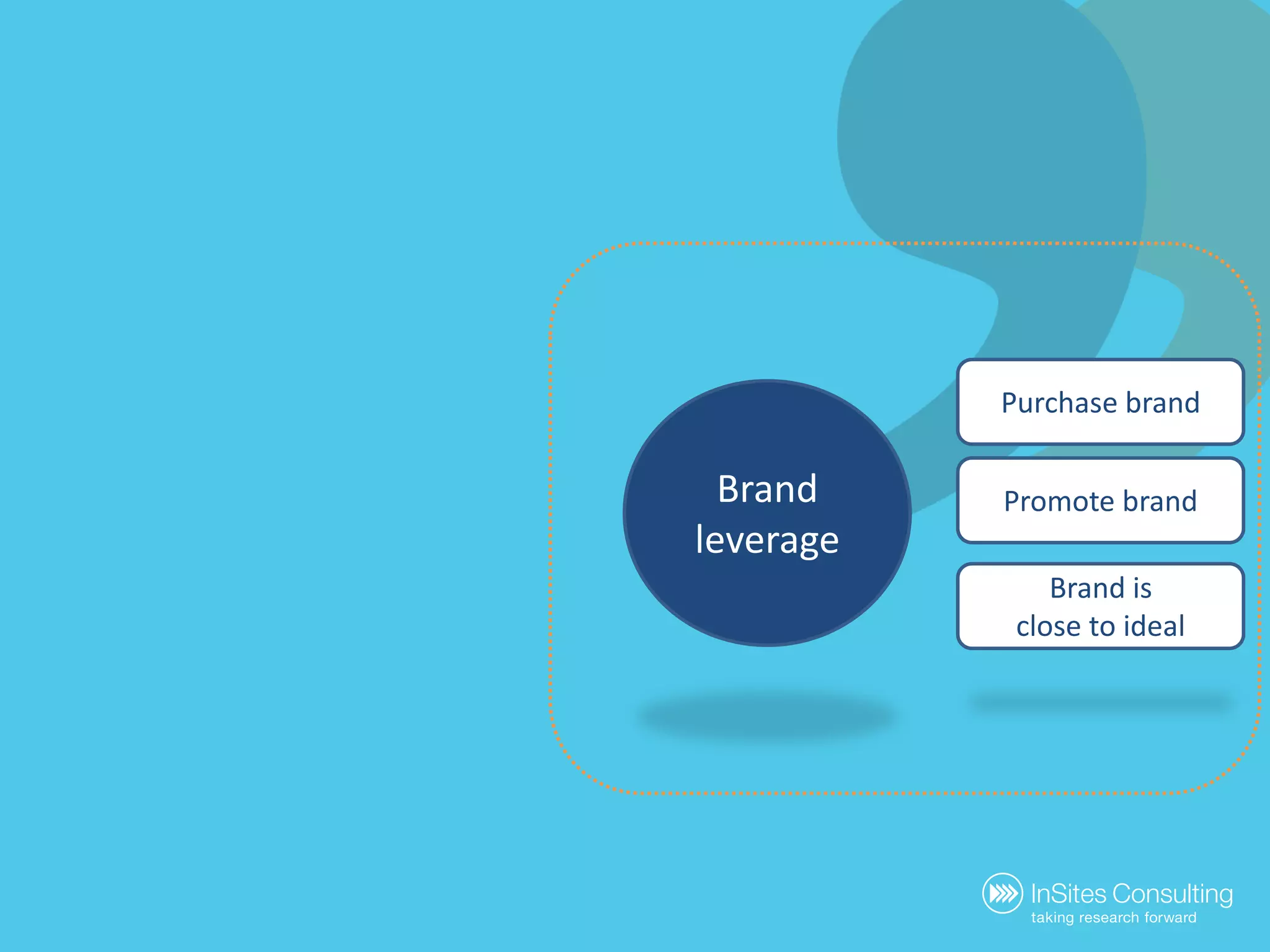 Brand leverage

Purchase brand

Promote brand

Brand is close to ideal

InSites Consulting
taking research forward